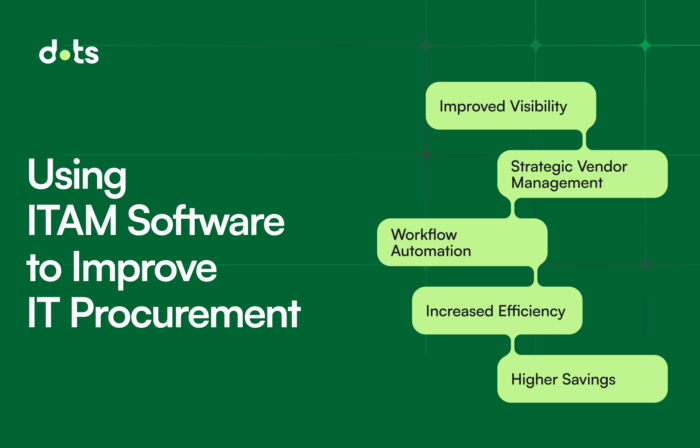 dots

Using ITAM Software to Improve IT Procurement

Improved Visibility

Strategic Vendor Management

Workflow Automation

Increased Efficiency

Higher Savings